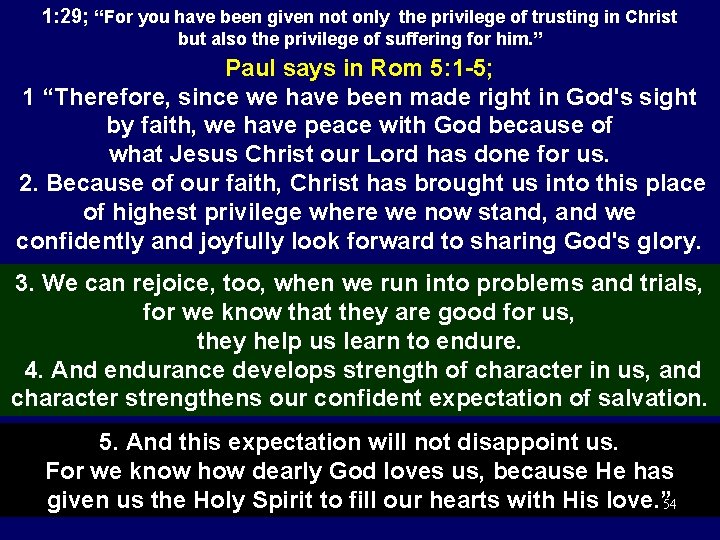 1:29; “For you have been given not only the privilege of trusting in Christ but also the privilege of suffering for him.”

Paul says in Rom 5:1-5;

1 “Therefore, since we have been made right in God's sight by faith, we have peace with God because of what Jesus Christ our Lord has done for us.

2. Because of our faith, Christ has brought us into this place of highest privilege where we now stand, and we confidently and joyfully look forward to sharing God's glory.

3. We can rejoice, too, when we run into problems and trials, for we know that they are good for us, they help us learn to endure.

4. And endurance develops strength of character in us, and character strengthens our confident expectation of salvation.

5. And this expectation will not disappoint us. For we know how dearly God loves us, because He has given us the Holy Spirit to fill our hearts with His love.”

54